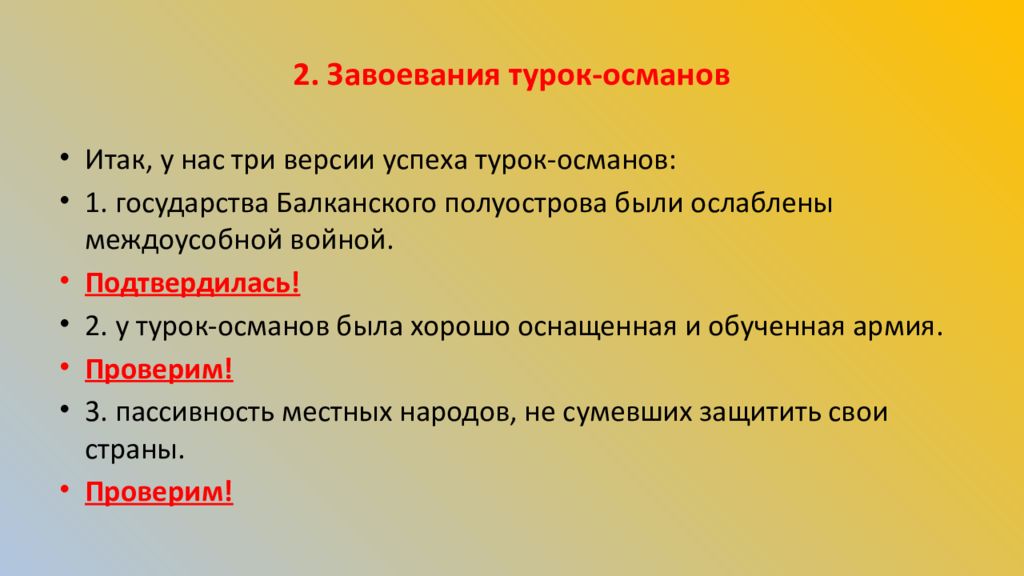 2. Завоевания турок-османов

• Итак, у нас три версии успеха турок-османов:
• 1. государства Балканского полуострова были ослаблены междоусобной войной.
• Подтвердилась!
• 2. у турок-османов была хорошо оснащенная и обученная армия.
• Проверим!
• 3. пассивность местных народов, не сумевших защитить свои страны.
• Проверим!